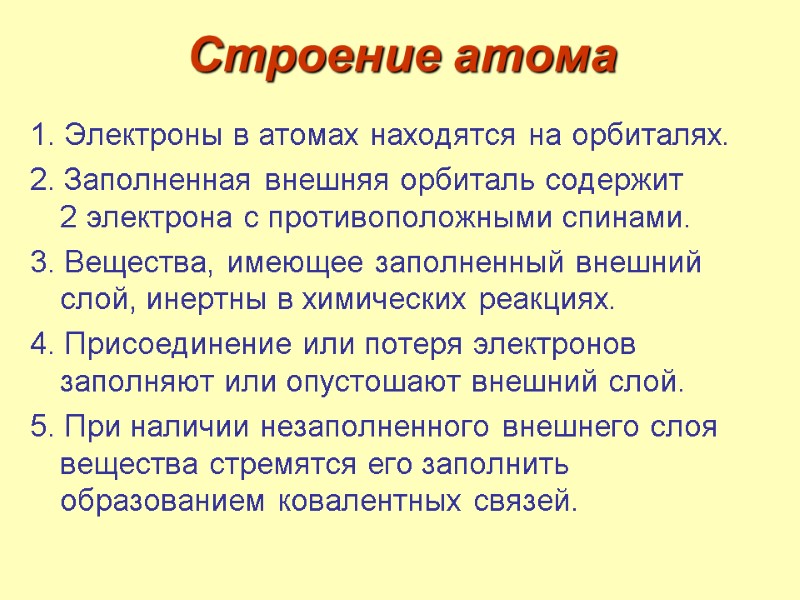 Строение атома

1. Электроны в атомах находятся на орбиталях.

2. Заполненная внешняя орбиталь содержит 2 электрона с противоположными спинами.

3. Вещества, имеющее заполненный внешний слой, инертны в химических реакциях.

4. Присоединение или потеря электронов заполняют или опустошают внешний слой.

5. При наличии незаполненного внешнего слоя вещества стремятся его заполнить образованием ковалентных связей.